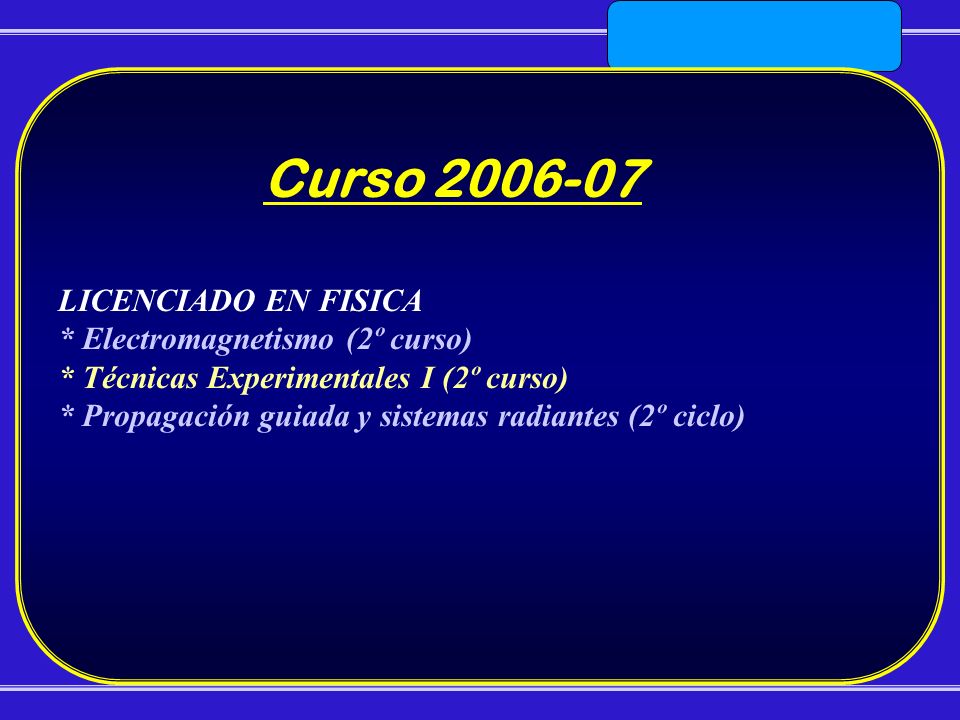 Curso 2006-07

LICENCIADO EN FISICA
* Electromagnetismo (2º curso)
* Técnicas Experimentales I (2º curso)
* Propagación guiada y sistemas radiantes (2º ciclo)